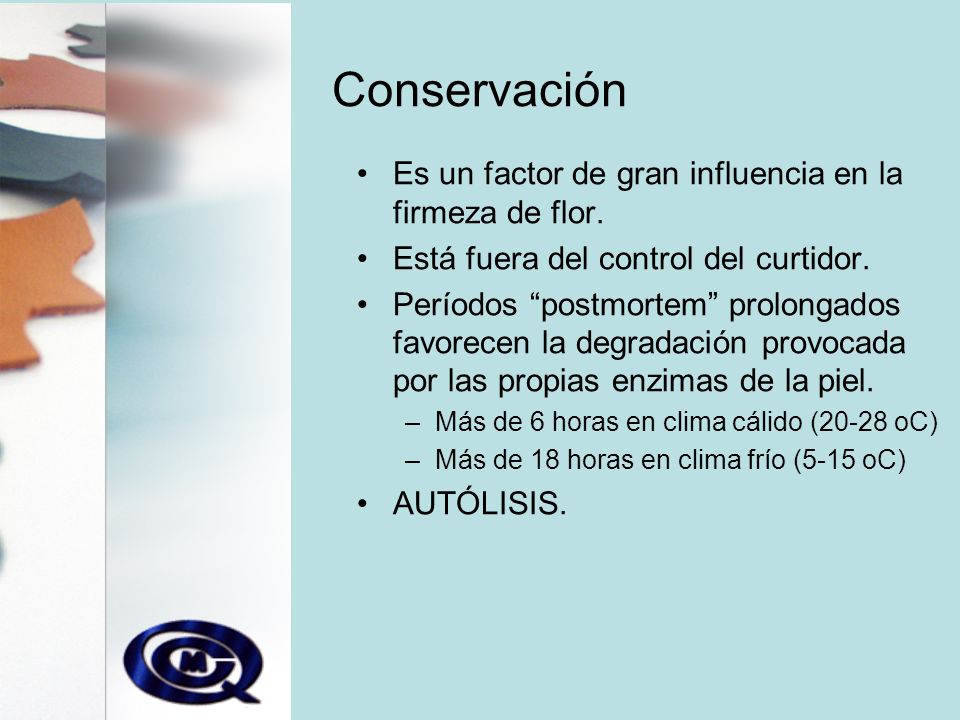 Conservación

• Es un factor de gran influencia en la firmeza de flor.
• Está fuera del control del curtidor.
• Períodos “postmortem” prolongados favorecen la degradación provocada por las propias enzimas de la piel.
– Más de 6 horas en clima cálido (20-28 oC)
– Más de 18 horas en clima frío (5-15 oC)
• AUTÓLISIS.

MJ